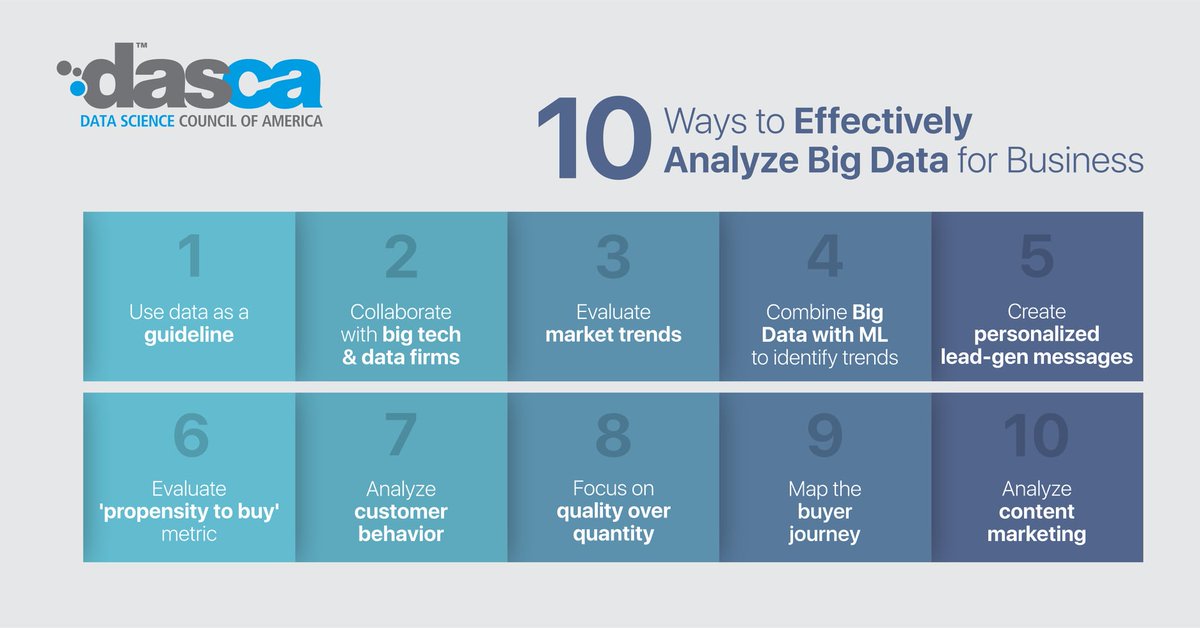 dasca™
DATA SCIENCE COUNCIL OF AMERICA

10 Ways to Effectively Analyze Big Data for Business

1
Use data as a guideline

2
Collaborate with big tech & data firms

3
Evaluate market trends

4
Combine Big Data with ML to identify trends

5
Create personalized lead-gen messages

6
Evaluate 'propensity to buy' metric

7
Analyze customer behavior

8
Focus on quality over quantity

9
Map the buyer journey

10
Analyze content marketing